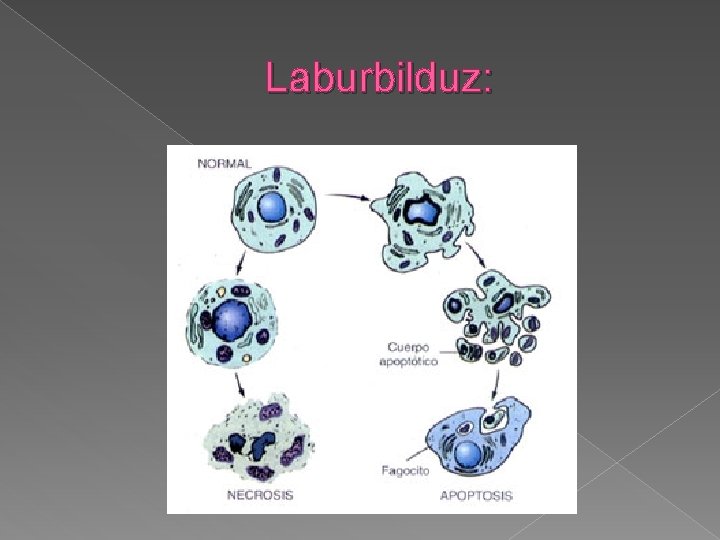 Laburbilduz:

NORMAL

Cuerpo apoptótico

Fagocito

NECROSIS

APOPTOSIS